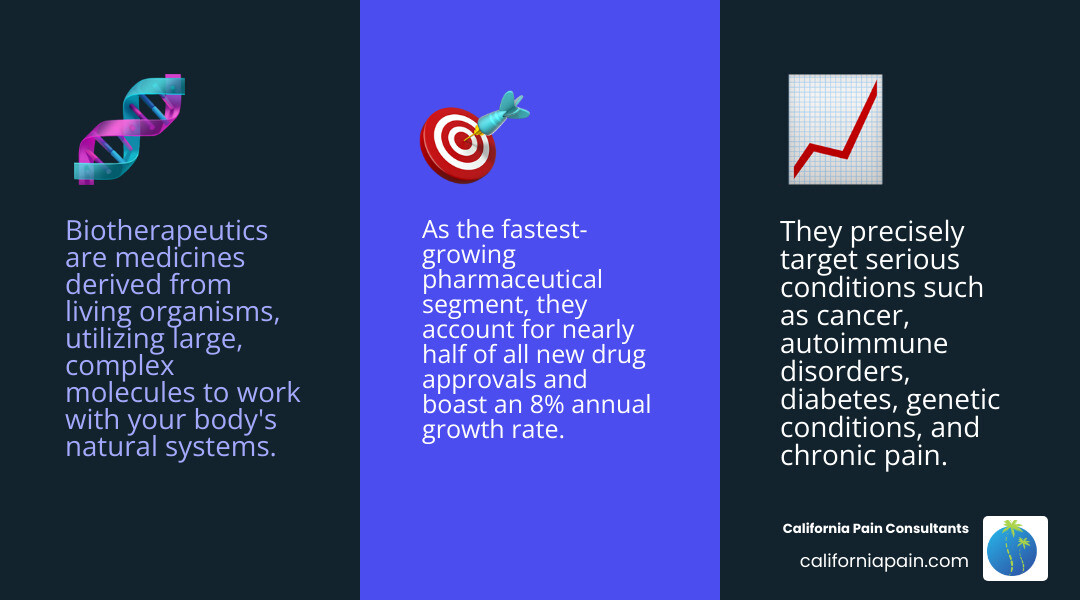 Biotherapeutics are medicines derived from living organisms, utilizing large, complex molecules to work with your body's natural systems.

As the fastest-growing pharmaceutical segment, they account for nearly half of all new drug approvals and boast an 8% annual growth rate.

They precisely target serious conditions such as cancer, autoimmune disorders, diabetes, genetic conditions, and chronic pain.

California Pain Consultants
californiapain.com